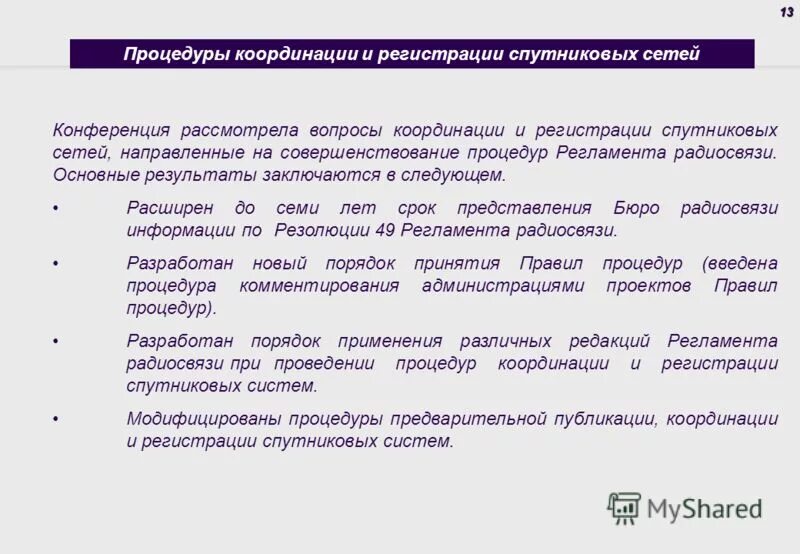 13

Процедуры координации и регистрации спутниковых сетей

Конференция рассмотрела вопросы координации и регистрации спутниковых сетей, направленные на совершенствование процедур Регламента радиосвязи. Основные результаты заключаются в следующем.

• Расширен до семи лет срок представления Бюро радиосвязи информации по Резолюции 49 Регламента радиосвязи.

• Разработан новый порядок принятия Правил процедур (введена процедура комментирования администрациями проектов Правил процедур).

• Разработан порядок применения различных редакций Регламента радиосвязи при проведении процедур координации и регистрации спутниковых систем.

• Модифицированы процедуры предварительной публикации, координации и регистрации спутниковых систем.

MyShared